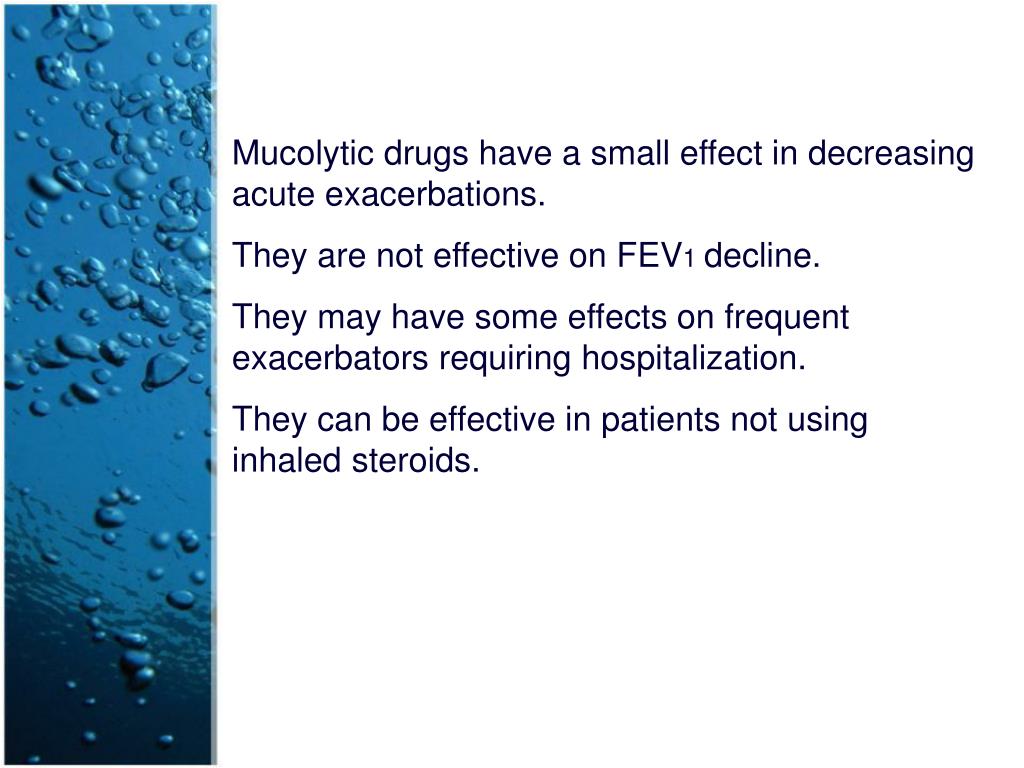 Mucolytic drugs have a small effect in decreasing acute exacerbations.

They are not effective on $FEV_1$ decline.

They may have some effects on frequent exacerbators requiring hospitalization.

They can be effective in patients not using inhaled steroids.